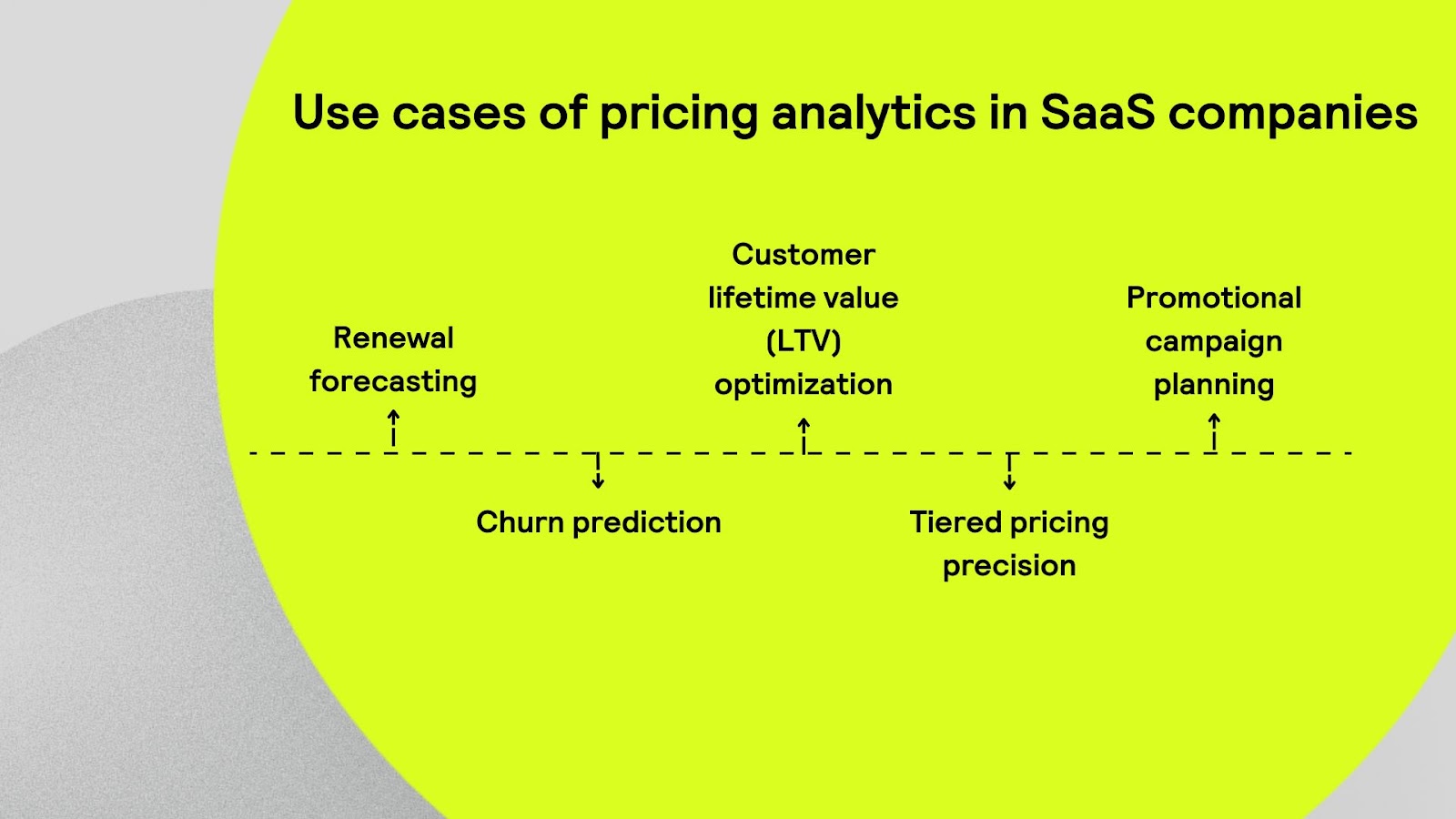 Use cases of pricing analytics in SaaS companies

Renewal forecasting

Churn prediction

Customer lifetime value (LTV) optimization

Tiered pricing precision

Promotional campaign planning